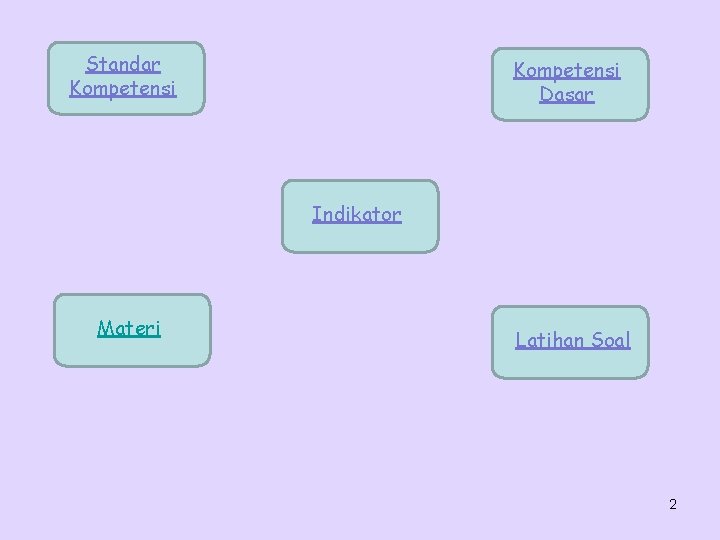 Standar Kompetensi

Kompetensi Dasar

Indikator

Materi

Latihan Soal

2